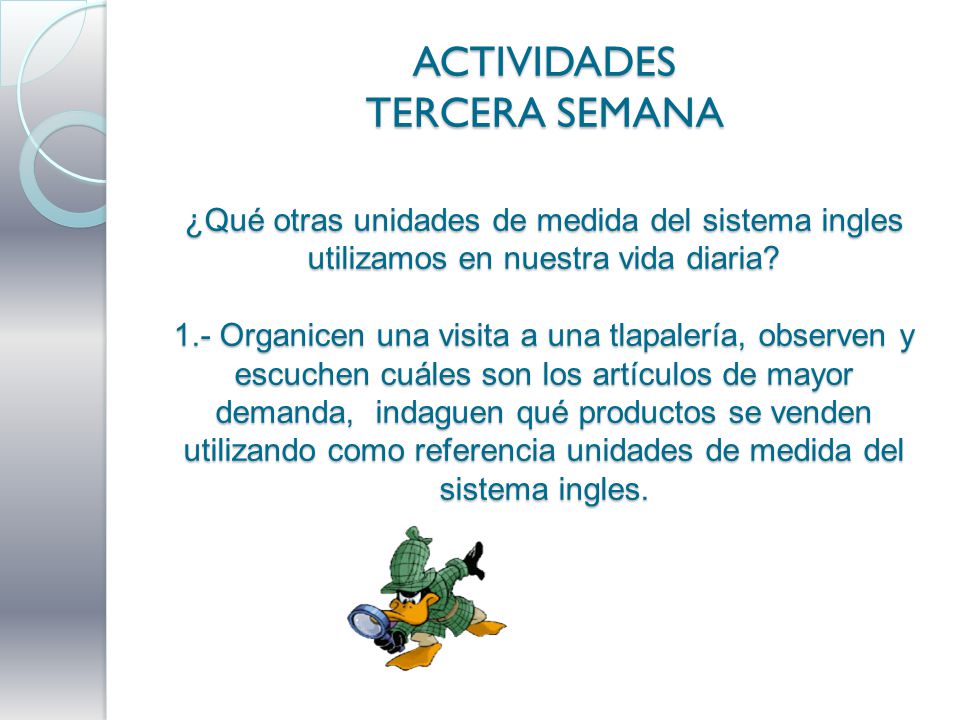 ACTIVIDADES
TERCERA SEMANA

¿Qué otras unidades de medida del sistema ingles utilizamos en nuestra vida diaria?

1.- Organicen una visita a una tlapalería, observen y escuchen cuáles son los artículos de mayor demanda, indaguen qué productos se venden utilizando como referencia unidades de medida del sistema ingles.